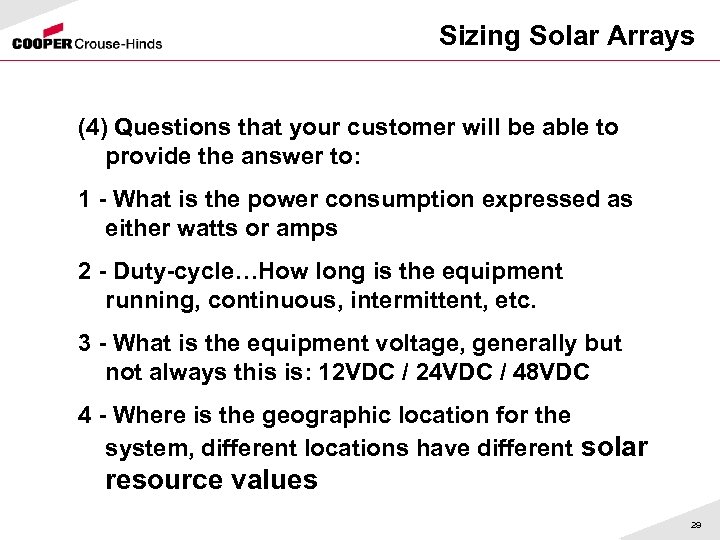 COOPER Crouse-Hinds

Sizing Solar Arrays

(4) Questions that your customer will be able to provide the answer to:

1 - What is the power consumption expressed as either watts or amps

2 - Duty-cycle…How long is the equipment running, continuous, intermittent, etc.

3 - What is the equipment voltage, generally but not always this is: 12VDC / 24VDC / 48VDC

4 - Where is the geographic location for the system, different locations have different solar resource values

29